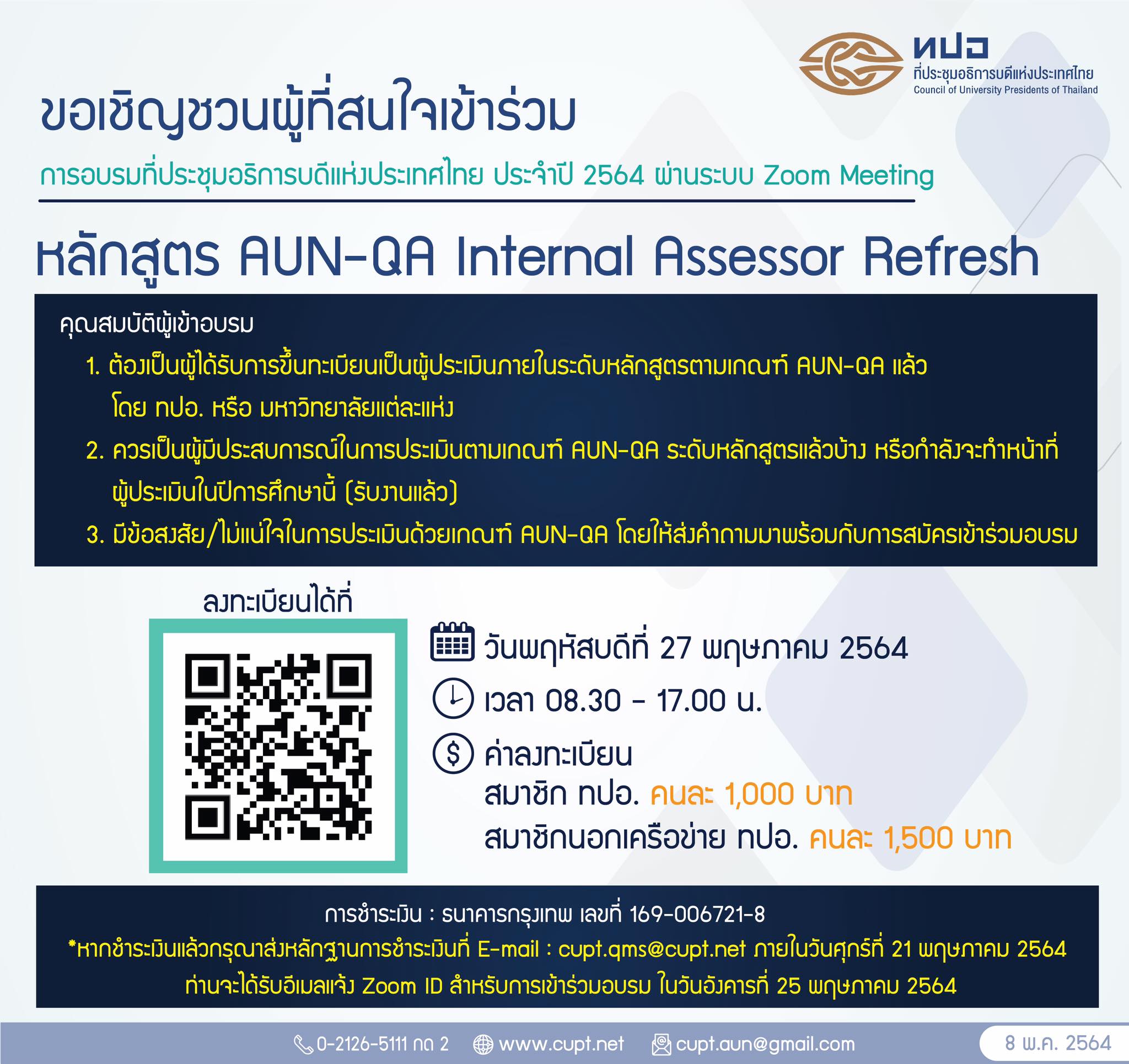 ทปอ
ที่ประชุมอธิการบดีแห่งประเทศไทย
Council of University Presidents of Thailand

ขอเชิญชวนผู้ที่สนใจเข้าร่วม

การอบรมที่ประชุมอธิการบดีแห่งประเทศไทย ประจำปี 2564 ผ่านระบบ Zoom Meeting

หลักสูตร AUN-QA Internal Assessor Refresh

คุณสมบัติผู้เข้าอบรม

1. ต้องเป็นผู้ได้รับการขึ้นทะเบียนเป็นผู้ประเมินภายในระดับหลักสูตรตามเกณฑ์ AUN-QA แล้ว โดย ทปอ. หรือ มหาวิทยาลัยแต่ละแห่ง
2. ควรเป็นผู้มีประสบการณ์ในการประเมินตามเกณฑ์ AUN-QA ระดับหลักสูตรแล้วบ้าง หรือกำลังจะทำหน้าที่ผู้ประเมินในปีการศึกษานี้ (รับงานแล้ว)
3. มีข้อสงสัย/ไม่แน่ใจในการประเมินด้วยเกณฑ์ AUN-QA โดยให้ส่งคำถามมาพร้อมกับการสมัครเข้าร่วมอบรม

ลงทะเบียนได้ที่

วันพฤหัสบดีที่ 27 พฤษภาคม 2564

เวลา 08.30 - 17.00 น.

ค่าลงทะเบียน
สมาชิก ทปอ. คนละ 1,000 บาท
สมาชิกนอกเครือข่าย ทปอ. คนละ 1,500 บาท

การชำระเงิน : ธนาคารกรุงเทพ เลขที่ 169-006721-8
*หากชำระเงินแล้วกรุณาส่งหลักฐานการชำระเงินที่ E-mail : cupt.qms@cupt.net ภายในวันศุกร์ที่ 21 พฤษภาคม 2564
ท่านจะได้รับอีเมลแจ้ง Zoom ID สำหรับการเข้าร่วมอบรม ในวันอังคารที่ 25 พฤษภาคม 2564

0-2126-5111 กด 2 www.cupt.net cupt.aun@gmail.com 8 พ.ค. 2564